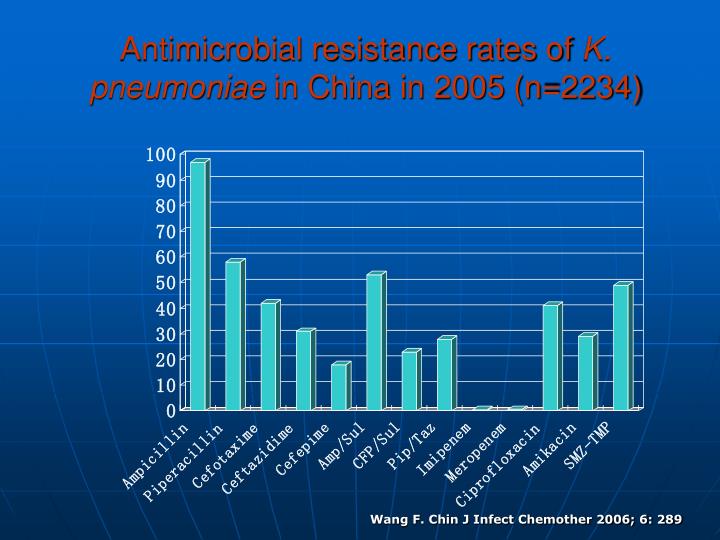 Antimicrobial resistance rates of K. pneumoniae in China in 2005 (n=2234)

100
90
80
70
60
50
40
30
20
10
0

Ampicillin
Piperacillin
Cefotaxime
Ceftazidime
Cefepime
Amp/Sul
CFP/Sul
Pip/Taz
Imipenem
Meropenem
Ciprofloxacin
Amikacin
SMZ-TMP

Wang F. Chin J Infect Chemother 2006; 6: 289